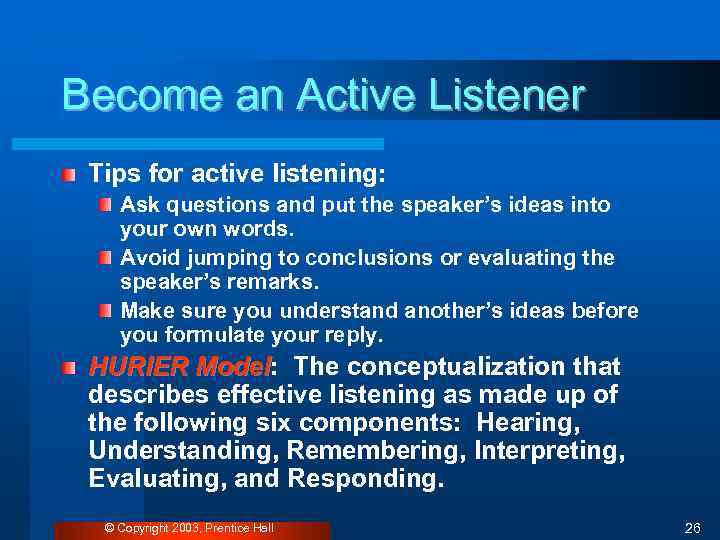 Become an Active Listener

Tips for active listening:

Ask questions and put the speaker's ideas into your own words.

Avoid jumping to conclusions or evaluating the speaker's remarks.

Make sure you understand another's ideas before you formulate your reply.

HURIER Model: The conceptualization that describes effective listening as made up of the following six components: Hearing, Understanding, Remembering, Interpreting, Evaluating, and Responding.

© Copyright 2003, Prentice Hall

26